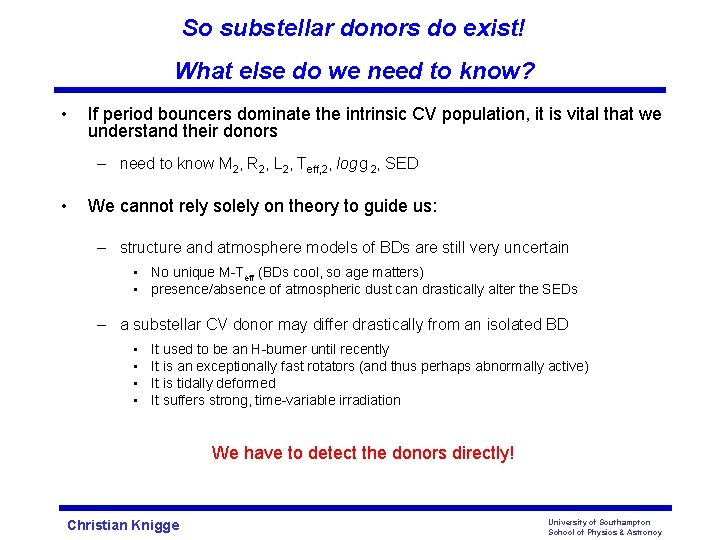 So substellar donors do exist!

What else do we need to know?

• If period bouncers dominate the intrinsic CV population, it is vital that we understand their donors

– need to know $M_2$, $R_2$, $L_2$, $T_{eff,2}$, $log\,g_2$, SED

• We cannot rely solely on theory to guide us:

– structure and atmosphere models of BDs are still very uncertain

▪ No unique M-$T_{eff}$ (BDs cool, so age matters)
▪ presence/absence of atmospheric dust can drastically alter the SEDs

– a substellar CV donor may differ drastically from an isolated BD

▪ It used to be an H-burner until recently
▪ It is an exceptionally fast rotators (and thus perhaps abnormally active)
▪ It is tidally deformed
▪ It suffers strong, time-variable irradiation

We have to detect the donors directly!

Christian Knigge

University of Southampton
School of Physics & Astronoy